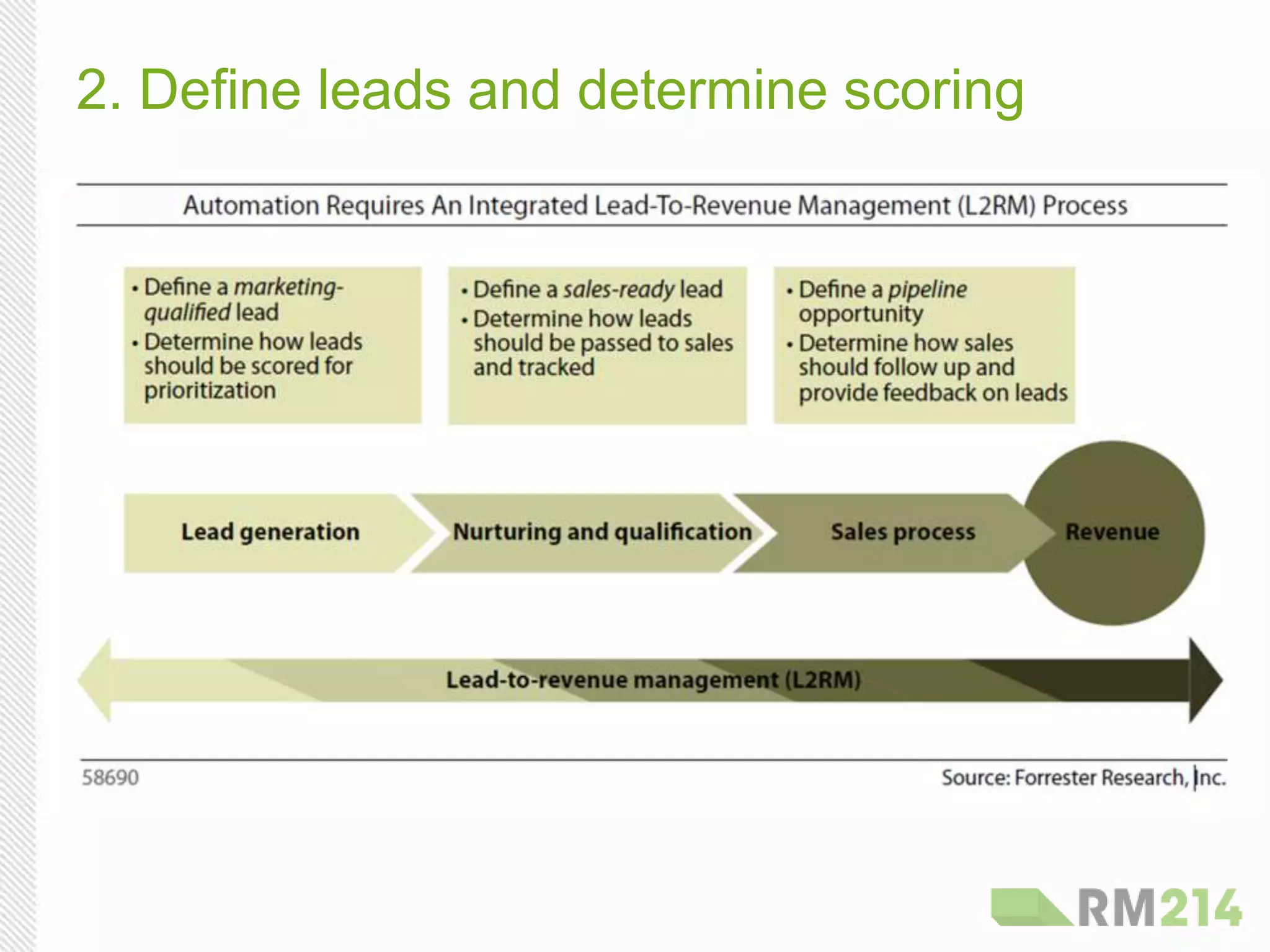 2. Define leads and determine scoring

Automation Requires An Integrated Lead-To-Revenue Management (L2RM) Process

• Define a marketing-qualified lead
• Determine how leads should be scored for prioritization

• Define a sales-ready lead
• Determine how leads should be passed to sales and tracked

• Define a pipeline opportunity
• Determine how sales should follow up and provide feedback on leads

Lead generation

Nurturing and qualification

Sales process

Revenue

Lead-to-revenue management (L2RM)

58690

Source: Forrester Research, Inc.

RM214